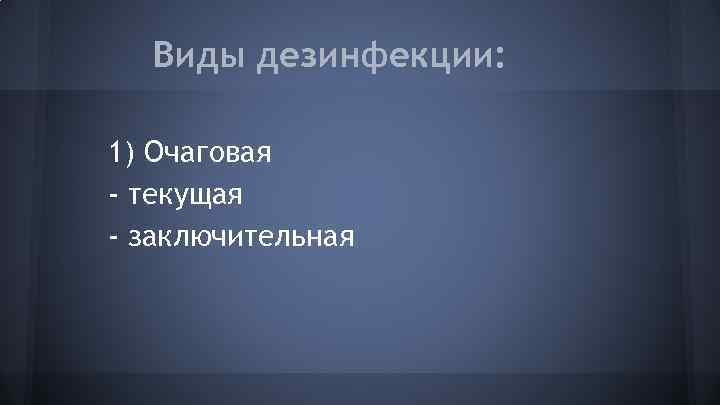 Виды дезинфекции:

1) Очаговая
- текущая
- заключительная